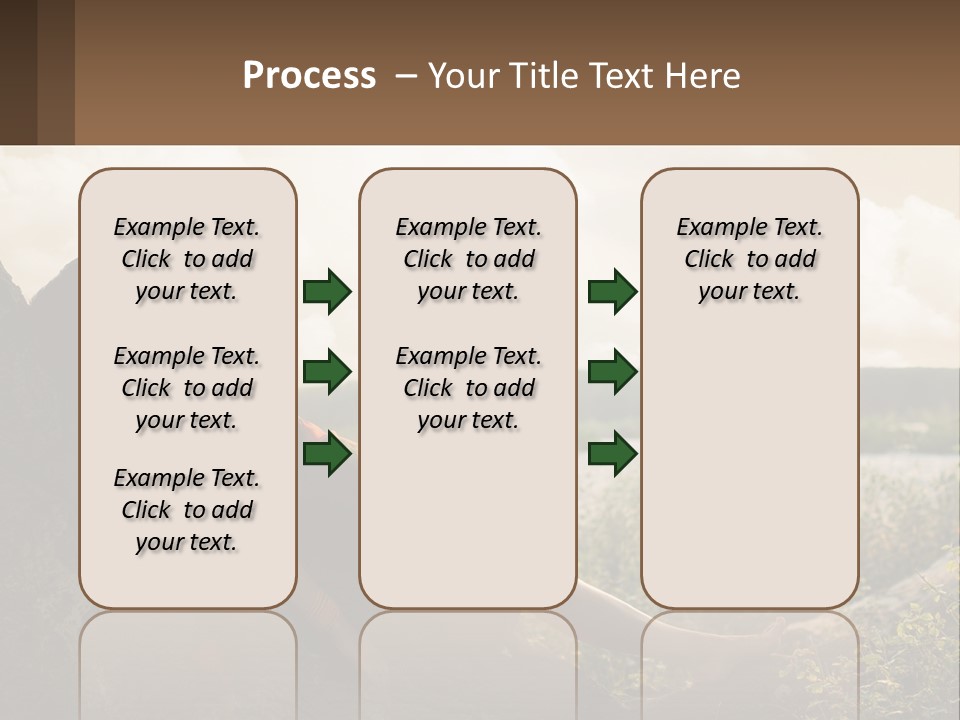 Process – Your Title Text Here

Example Text. Click to add your text.

Example Text. Click to add your text.

Example Text. Click to add your text.

Example Text. Click to add your text.

Example Text. Click to add your text.

Example Text. Click to add your text.